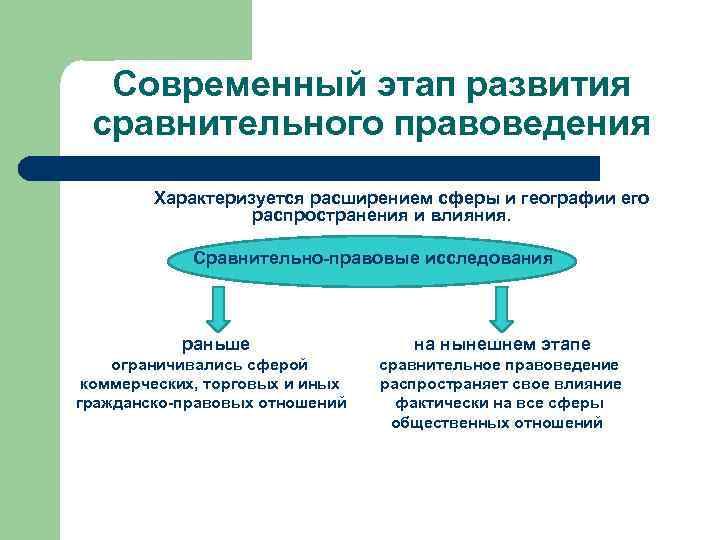 Современный этап развития сравнительного правоведения

Характеризуется расширением сферы и географии его распространения и влияния.

Сравнительно-правовые исследования

раньше
ограничивались сферой коммерческих, торговых и иных гражданско-правовых отношений

на нынешнем этапе
сравнительное правоведение распространяет свое влияние фактически на все сферы общественных отношений